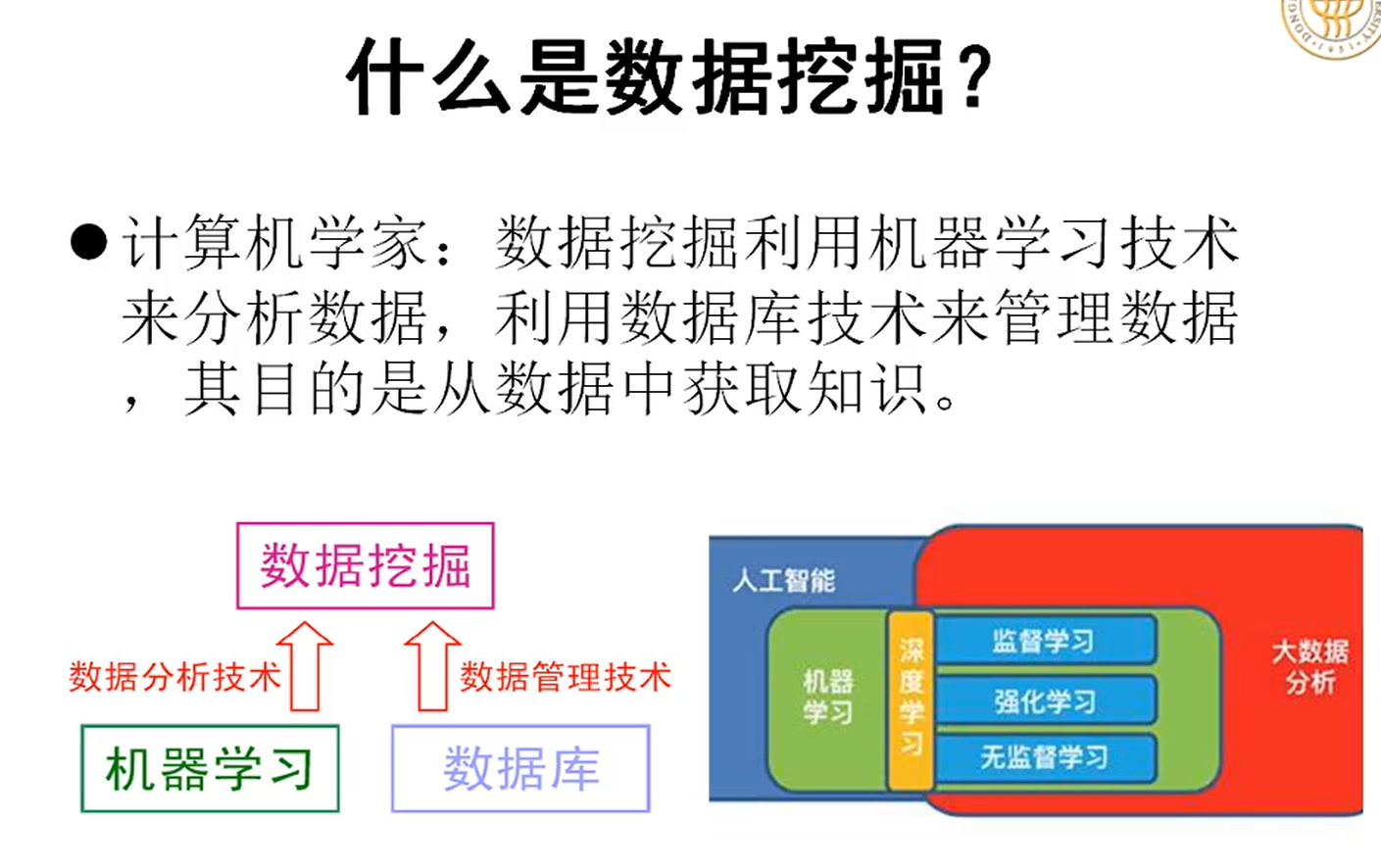 什么是数据挖掘？

● 计算机学家：数据挖掘利用机器学习技术来分析数据，利用数据库技术来管理数据，其目的是从数据中获取知识。

数据挖掘

数据分析技术

数据管理技术

机器学习

数据库

人工智能

机器学习

深度学习

监督学习

强化学习

无监督学习

大数据分析